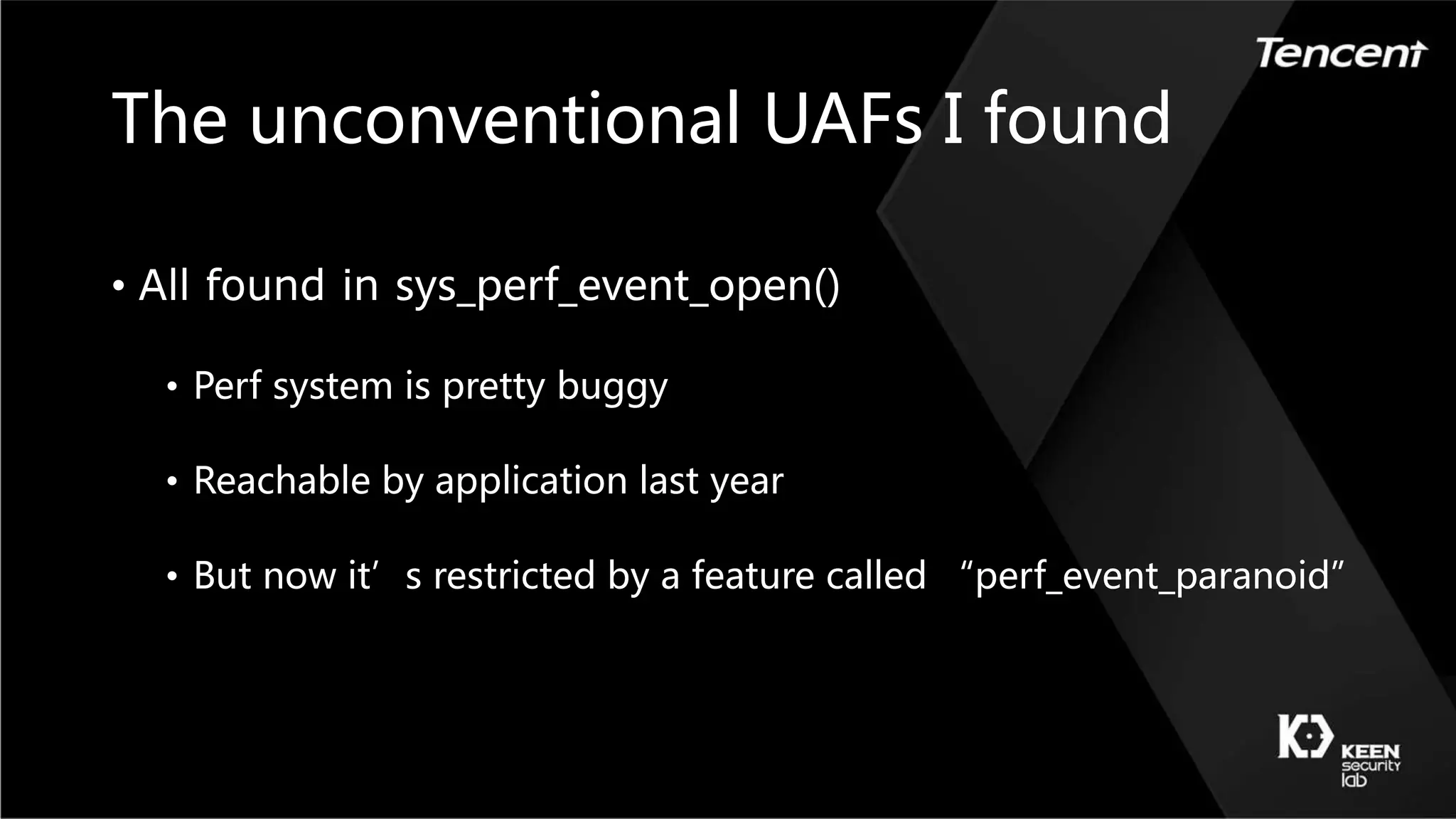 Tencent

The unconventional UAFs I found

• All found in sys_perf_event_open()

• Perf system is pretty buggy

• Reachable by application last year

• But now it’s restricted by a feature called “perf_event_paranoid”

KEEN security lab